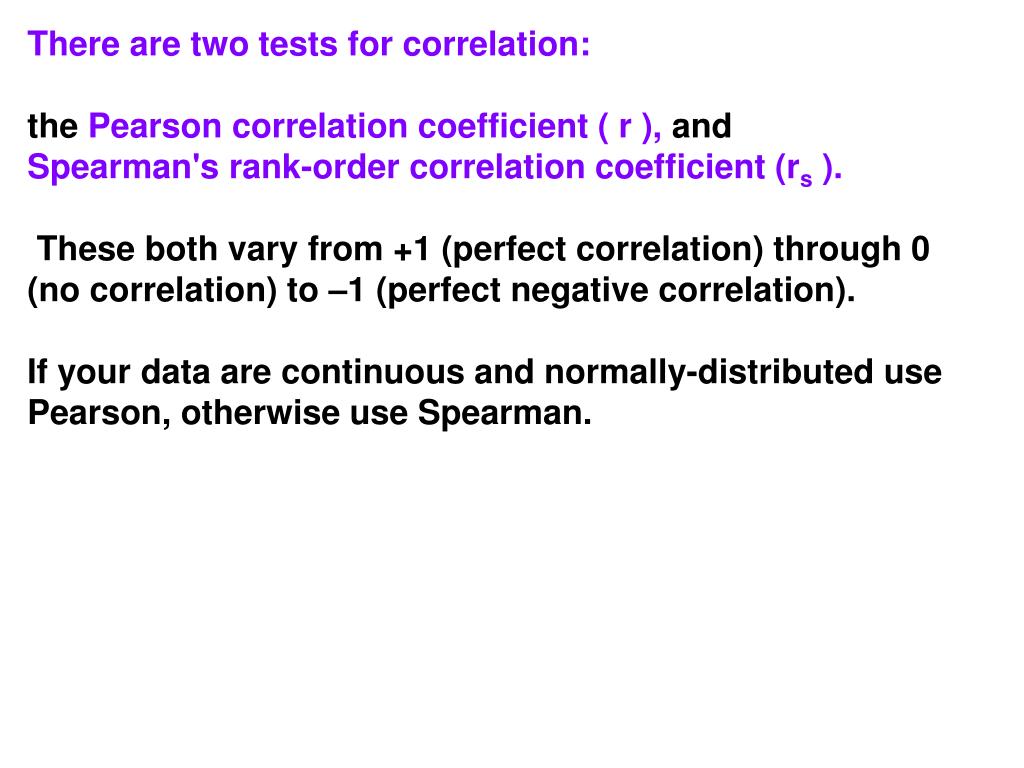 There are two tests for correlation:

the Pearson correlation coefficient ( r ), and
Spearman's rank-order correlation coefficient ($r_s$ ).

These both vary from +1 (perfect correlation) through 0 (no correlation) to –1 (perfect negative correlation).

If your data are continuous and normally-distributed use Pearson, otherwise use Spearman.